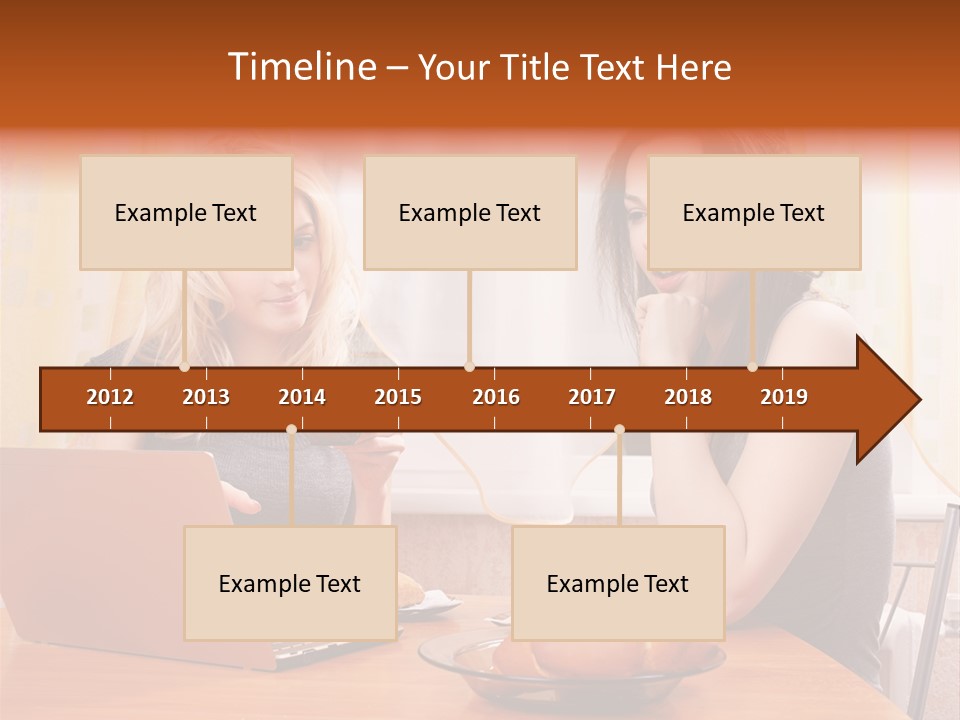 Timeline – Your Title Text Here

Example Text

Example Text

Example Text

2012 2013 2014 2015 2016 2017 2018 2019

Example Text

Example Text